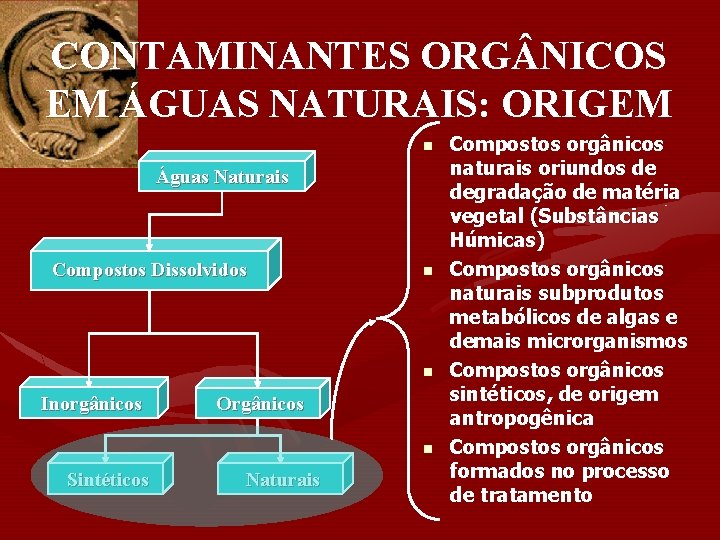 CONTAMINANTES ORGÂNICOS EM ÁGUAS NATURAIS: ORIGEM

Águas Naturais

Compostos Dissolvidos

Inorgânicos

Orgânicos

Sintéticos

Naturais

- Compostos orgânicos naturais oriundos de degradação de matéria vegetal (Substâncias Húmicas)
- Compostos orgânicos naturais subprodutos metabólicos de algas e demais microrganismos
- Compostos orgânicos sintéticos, de origem antropogênica
- Compostos orgânicos formados no processo de tratamento